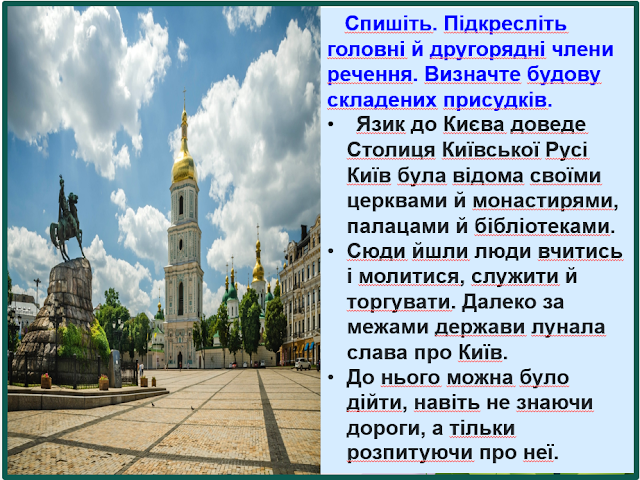 Спишіть. Підкресліть головні й другорядні члени речення. Визначте будову складених присудків.

• Язик до Києва доведе Столиця Київської Русі Київ була відома своїми церквами й монастирями, палацами й бібліотеками.
• Сюди йшли люди вчитись і молитися, служити й торгувати. Далеко за межами держави лунала слава про Київ.
• До нього можна було дійти, навіть не знаючи дороги, а тільки розпитуючи про неї.